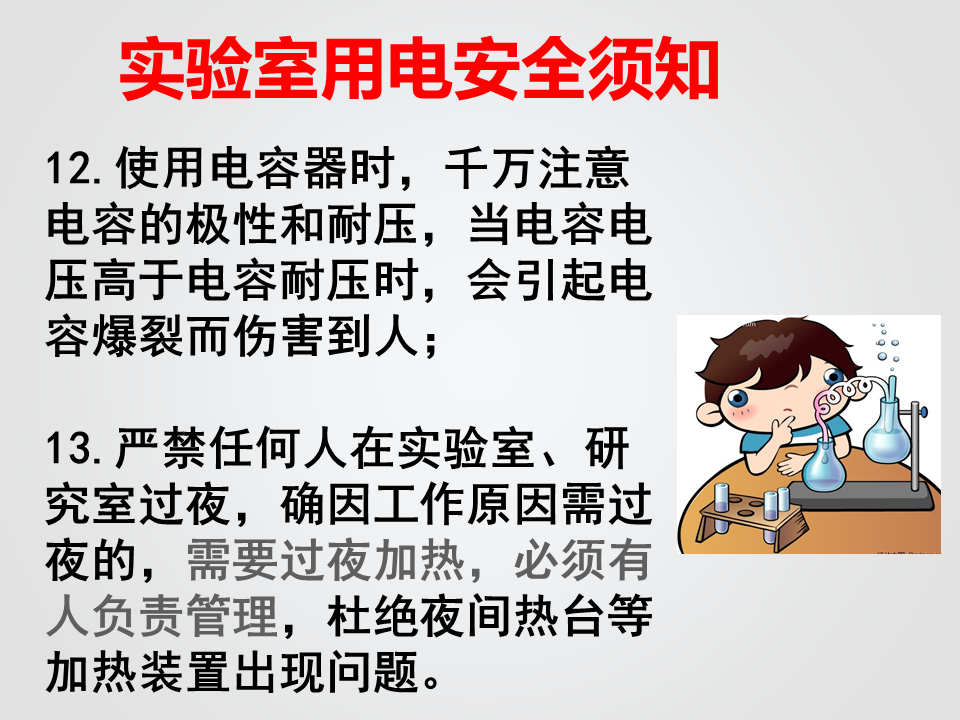 实验室用电安全须知

12.使用电容器时，千万注意电容的极性和耐压，当电容电压高于电容耐压时，会引起电容爆裂而伤害到人；

13.严禁任何人在实验室、研究室过夜，确因工作原因需过夜的，需要过夜加热，必须有人负责管理，杜绝夜间热台等加热装置出现问题。